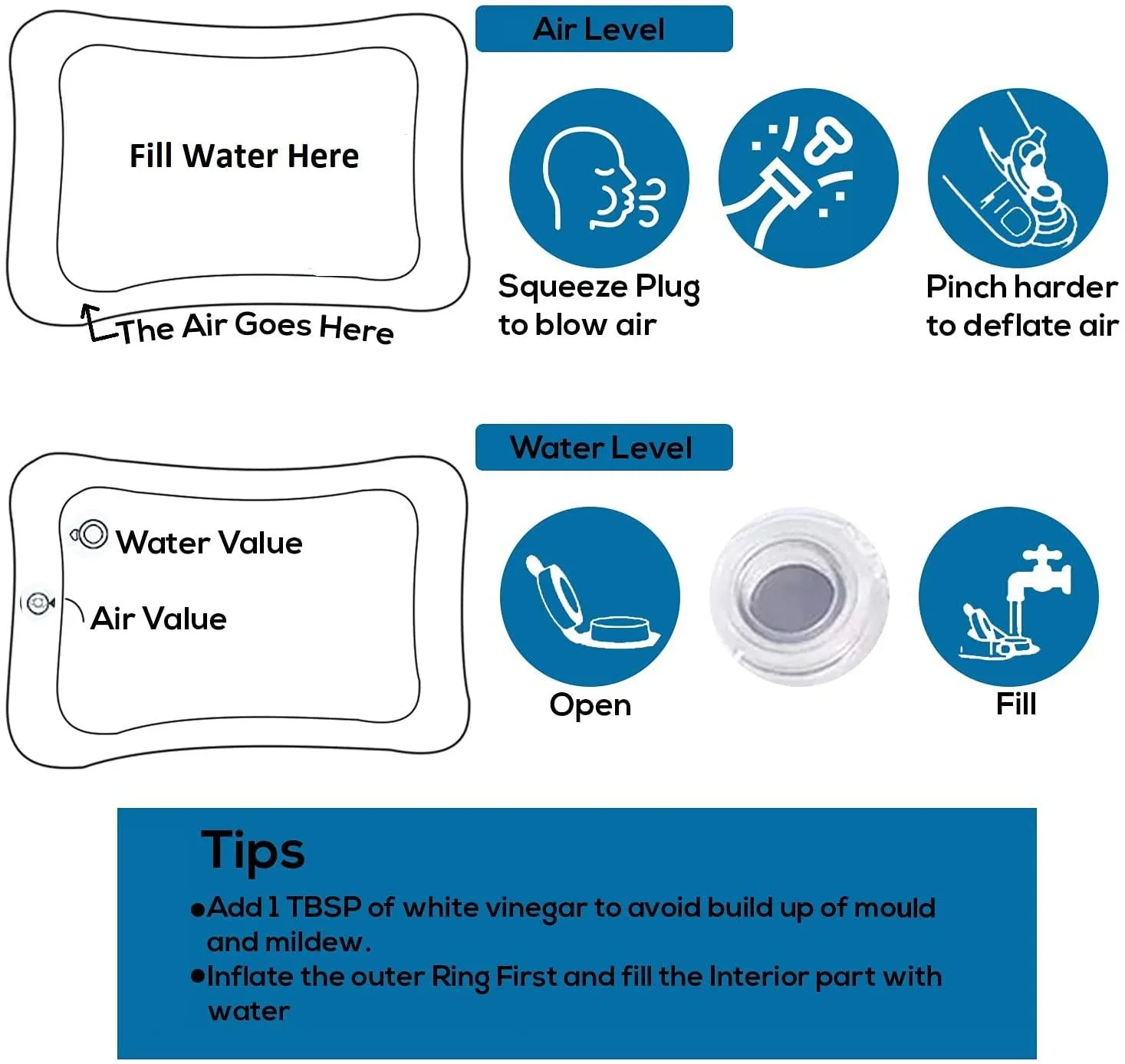 Fill Water Here

The Air Goes Here

Air Level

Squeeze Plug to blow air

Pinch harder to deflate air

Water Value

Air Value

Water Level

Open

Fill

Tips

•Add 1 TBSP of white vinegar to avoid build up of mould and mildew.

•Inflate the outer Ring First and fill the Interior part with water